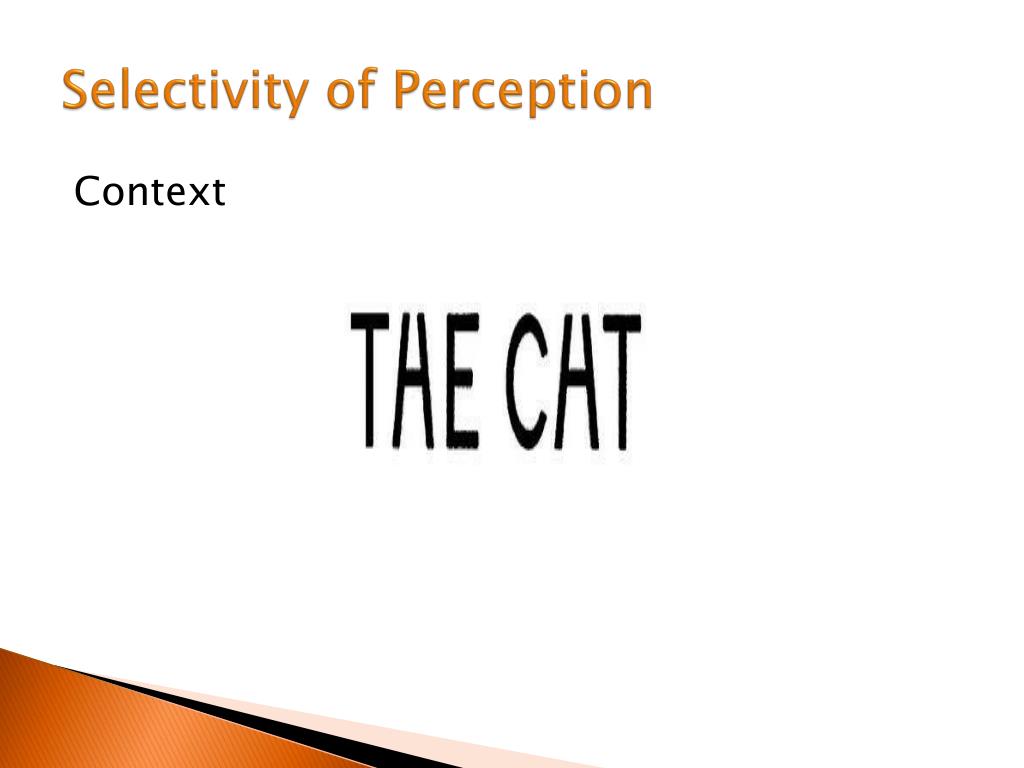 Selectivity of Perception

Context

TAE CAT